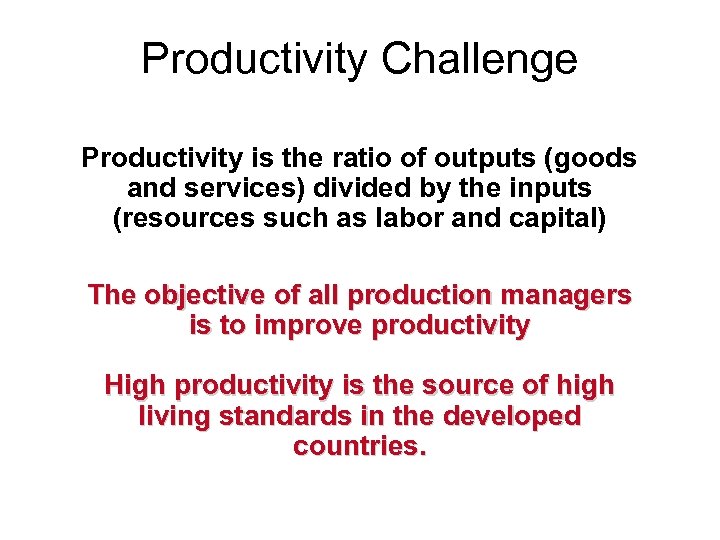 Productivity Challenge

Productivity is the ratio of outputs (goods and services) divided by the inputs (resources such as labor and capital)

The objective of all production managers is to improve productivity

High productivity is the source of high living standards in the developed countries.